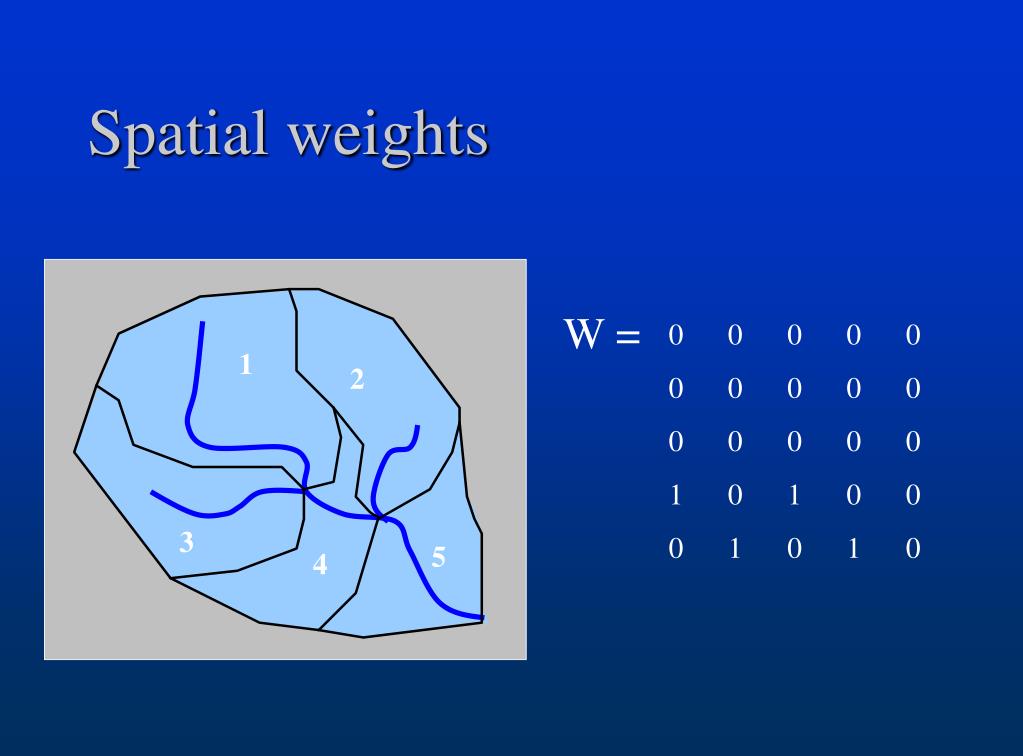 Spatial weights

1
2
3
4
5

$W = \begin{matrix} 0 & 0 & 0 & 0 & 0 \\ 0 & 0 & 0 & 0 & 0 \\ 0 & 0 & 0 & 0 & 0 \\ 1 & 0 & 1 & 0 & 0 \\ 0 & 1 & 0 & 1 & 0 \end{matrix}$